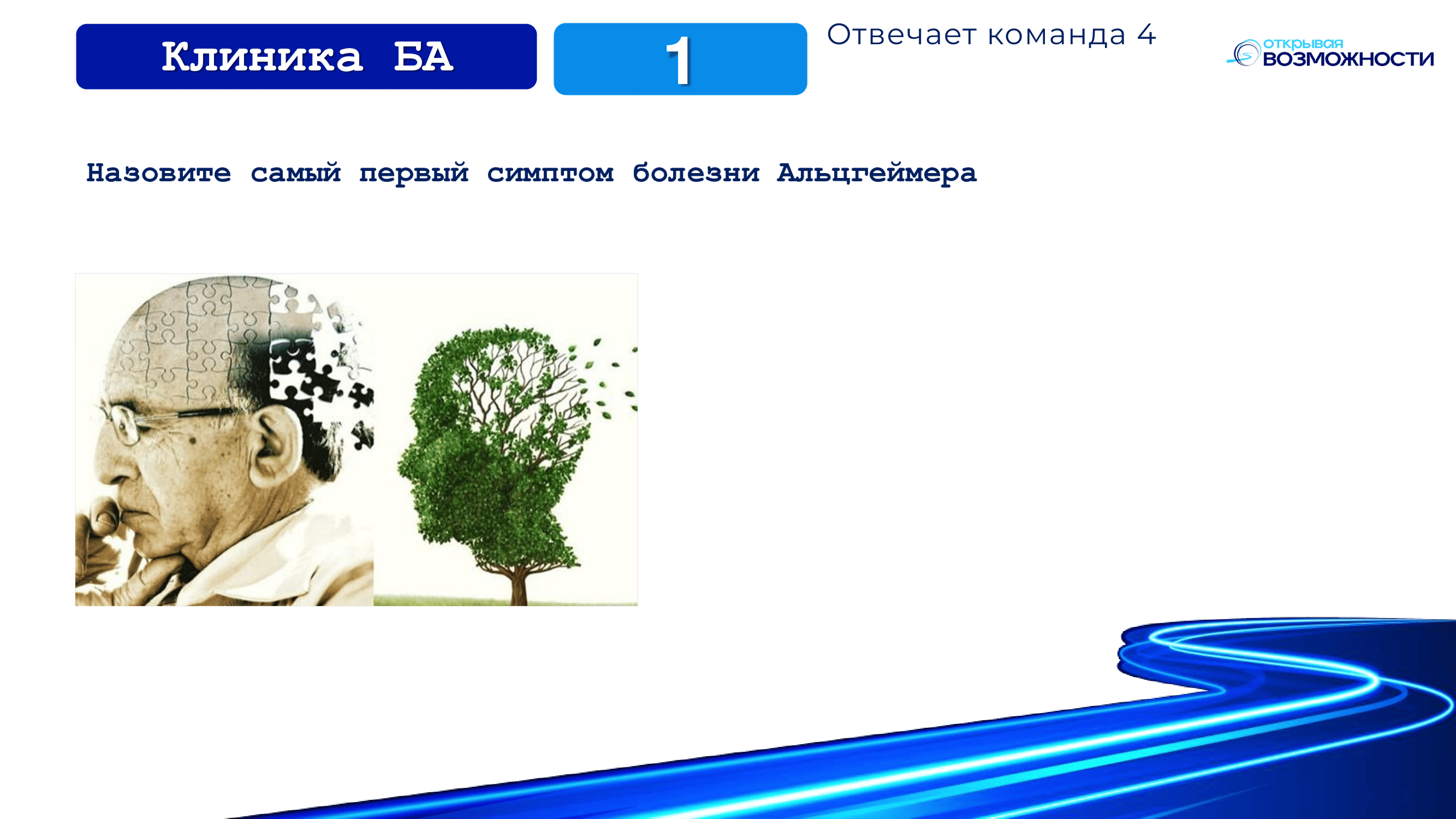 Клиника БА

1

Отвечает команда 4

открывая
ВОЗМОЖНОСТИ

Назовите самый первый симптом болезни Альцгеймера